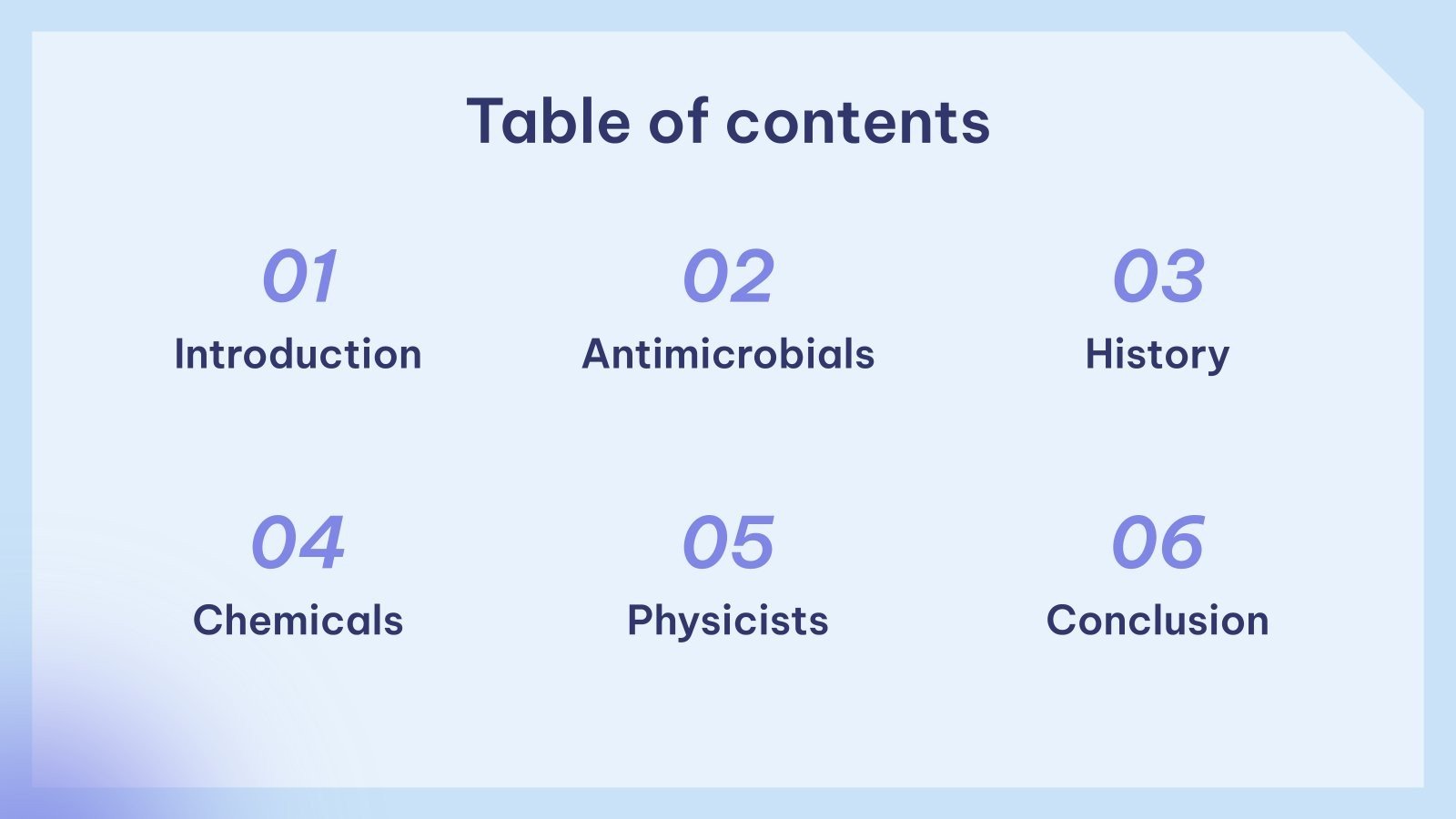 Table of contents

01
Introduction

02
Antimicrobials

03
History

04
Chemicals

05
Physicists

06
Conclusion